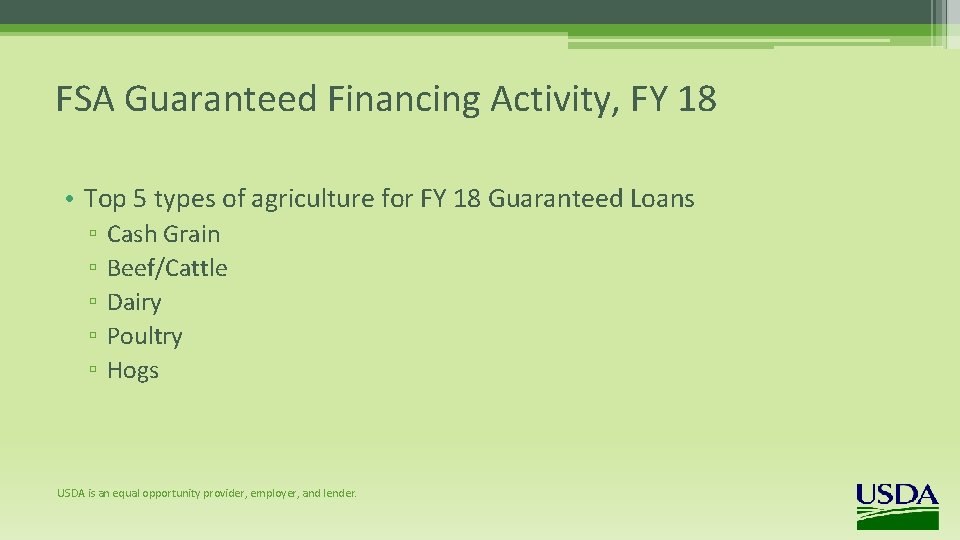 FSA Guaranteed Financing Activity, FY 18

• Top 5 types of agriculture for FY 18 Guaranteed Loans
▫ Cash Grain
▫ Beef/Cattle
▫ Dairy
▫ Poultry
▫ Hogs

USDA is an equal opportunity provider, employer, and lender.

USDA